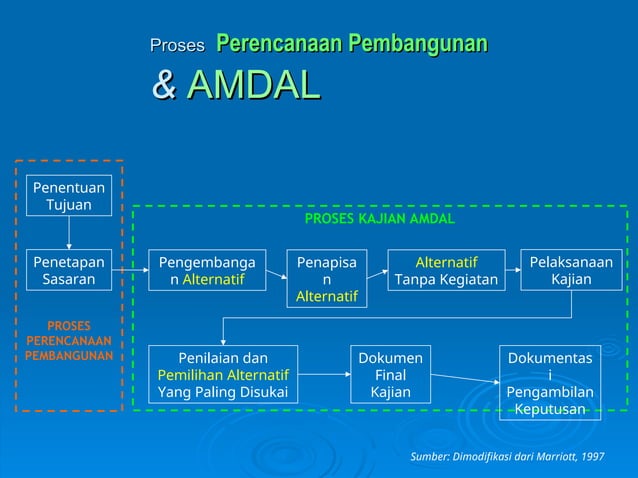 Proses Perencanaan Pembangunan
& AMDAL

Penentuan Tujuan

Penetapan Sasaran

PROSES PERENCANAAN PEMBANGUNAN

PROSES KAJIAN AMDAL

Pengembangan Alternatif

Penapisan Alternatif

Alternatif Tanpa Kegiatan

Pelaksanaan Kajian

Penilaian dan Pemilihan Alternatif Yang Paling Disukai

Dokumen Final Kajian

Dokumentasi Pengambilan Keputusan

Sumber: Dimodifikasi dari Marriott, 1997